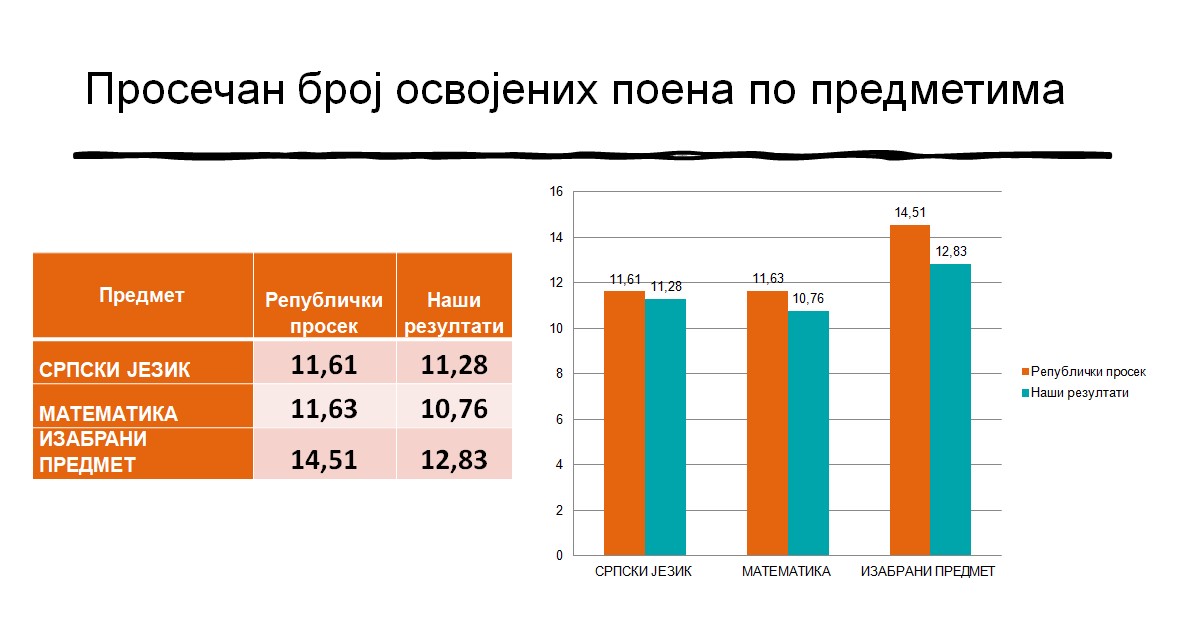 Просечан број освојених поена по предметима

| Предмет | Републички просек | Наши резултати |
|---|---|---|
| СРПСКИ ЈЕЗИК | 11,61 | 11,28 |
| МАТЕМАТИКА | 11,63 | 10,76 |
| ИЗАБРАНИ ПРЕДМЕТ | 14,51 | 12,83 |

16
14
12
10
8
6
4
2
0

11,61
11,28
11,63
10,76
14,51
12,83

СРПСКИ ЈЕЗИК
МАТЕМАТИКА
ИЗАБРАНИ ПРЕДМЕТ

Републички просек
Наши резултати